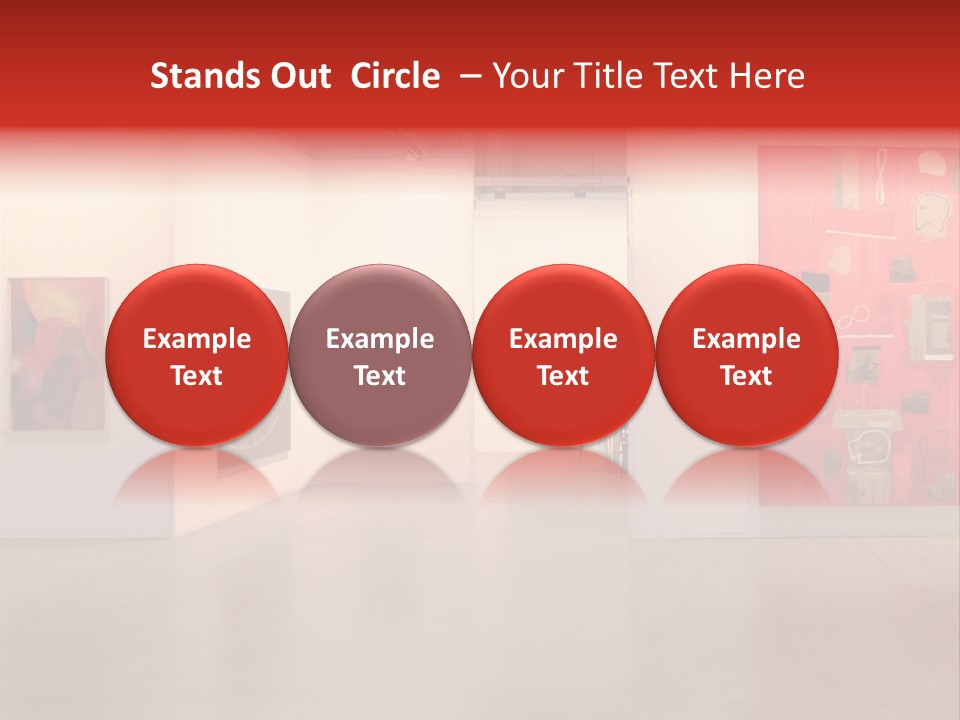 Stands Out Circle – Your Title Text Here

Example Text

Example Text

Example Text

Example Text